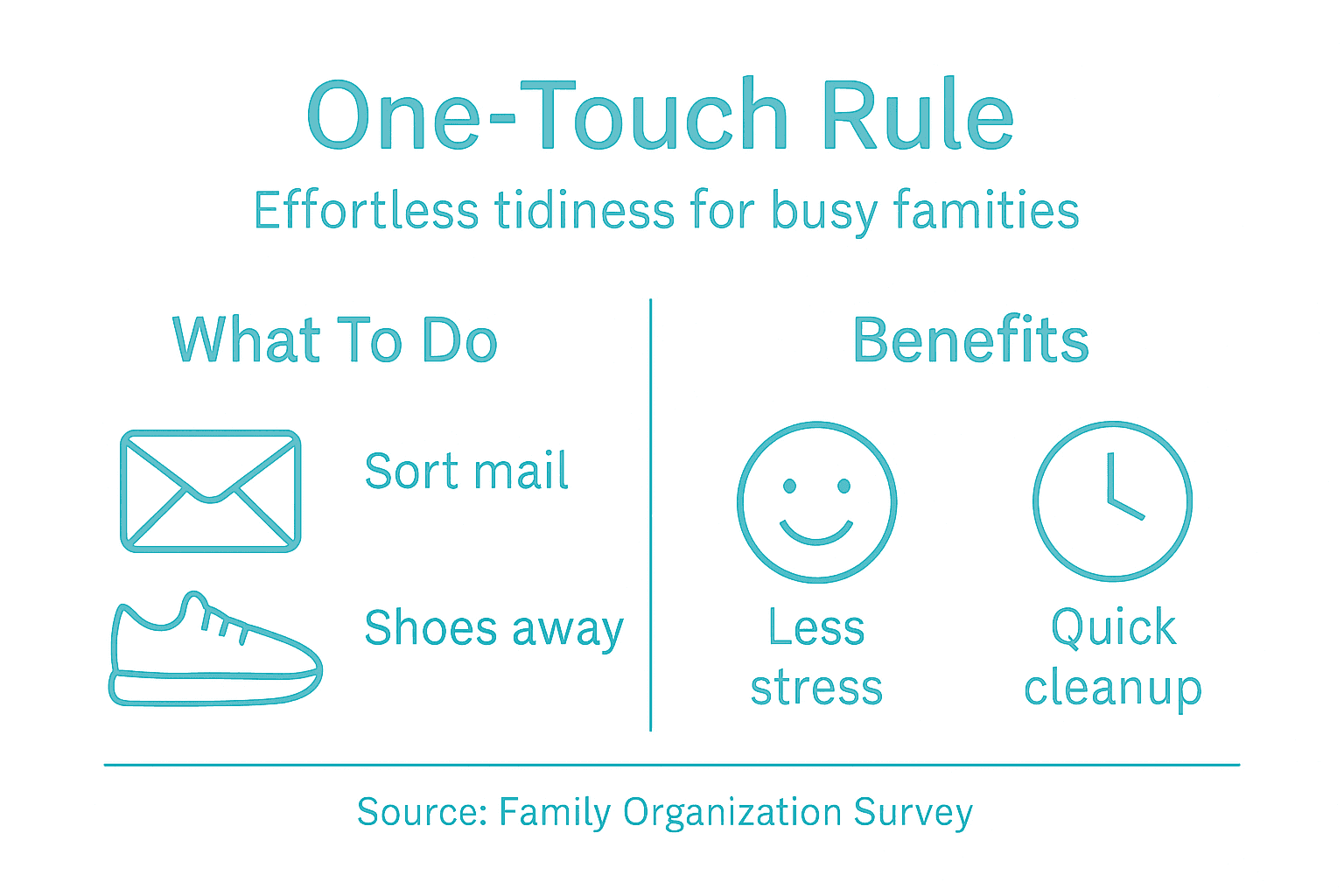 One-Touch Rule

Effortless tidiness for busy famities

What To Do

Sort mail

Shoes away

Benefits

Less stress

Quick cleanup

Source: Family Organization Survey